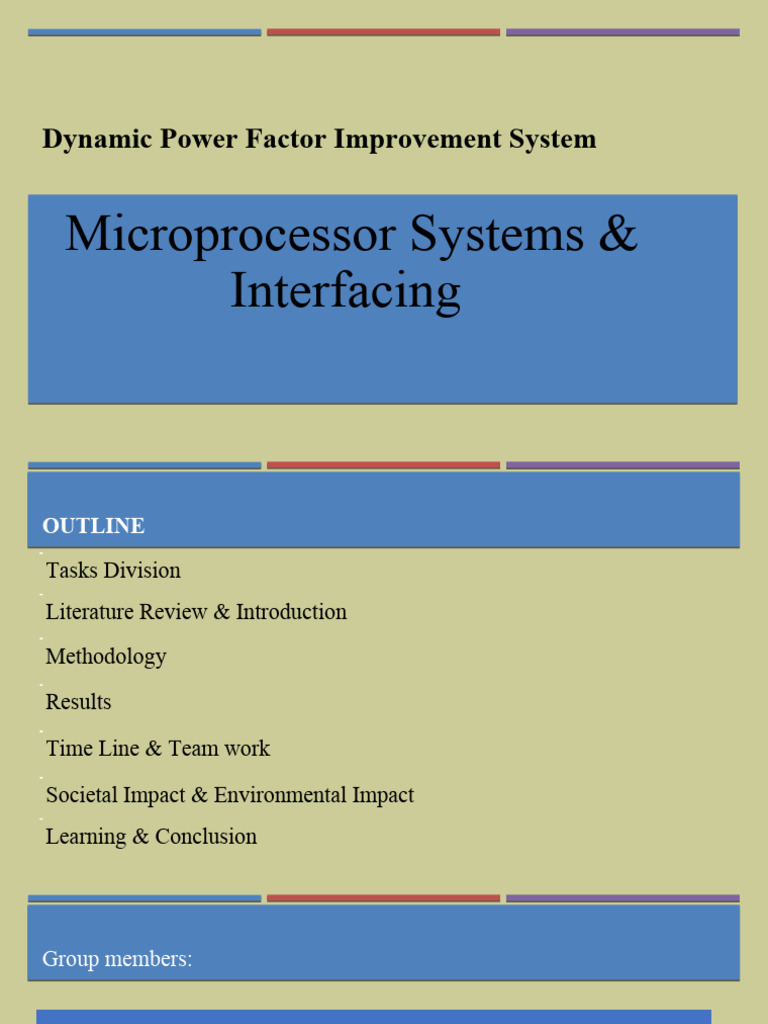 Dynamic Power Factor Improvement System

Microprocessor Systems & Interfacing

OUTLINE

Tasks Division

Literature Review & Introduction

Methodology

Results

Time Line & Team work

Societal Impact & Environmental Impact

Learning & Conclusion

Group members: